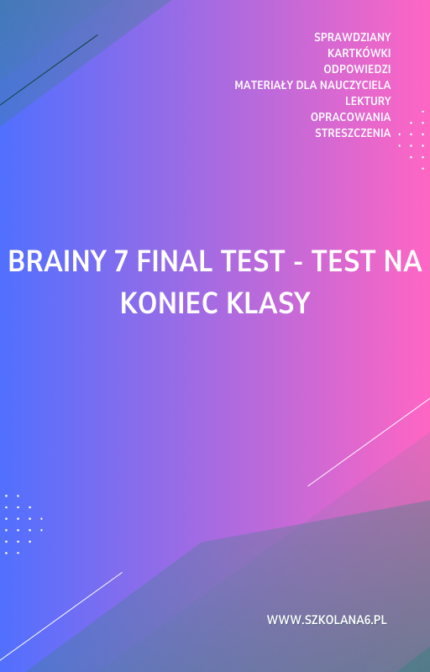 SPRAWDZIANY
KARTKÓWKI
ODPOWIEDZI
MATERIAŁY DLA NAUCZYCIELA
LEKTURY
OPRACOWANIA
STRESZCZENIA

BRAINY 7 FINAL TEST - TEST NA KONIEC KLASY

WWW.SZKOLANA6.PL